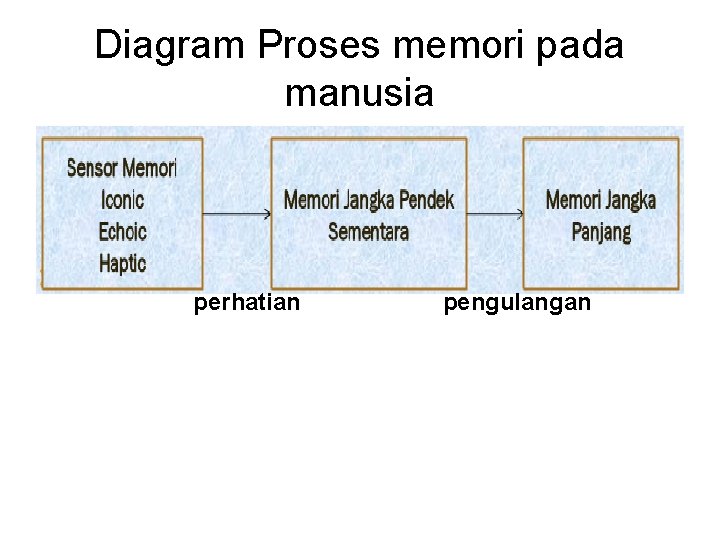 Diagram Proses memori pada manusia

Sensor Memori
Iconic
Echoic
Haptic

Memori Jangka Pendek
Sementara

Memori Jangka
Panjang

perhatian

pengulangan